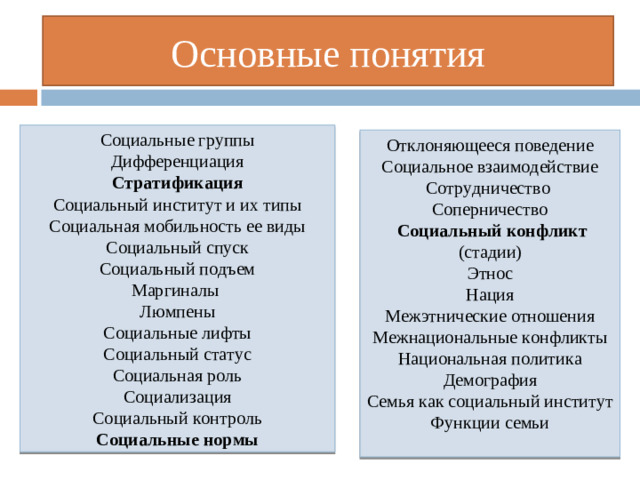 Основные понятия

Социальные группы
Дифференциация
Стратификация
Социальный институт и их типы
Социальная мобильность ее виды
Социальный спуск
Социальный подъем
Маргиналы
Люмпены
Социальные лифты
Социальный статус
Социальная роль
Социализация
Социальный контроль
Социальные нормы

Отклоняющееся поведение
Социальное взаимодействие
Сотрудничество
Соперничество
Социальный конфликт (стадии)
Этнос
Нация
Межэтнические отношения
Межнациональные конфликты
Национальная политика
Демография
Семья как социальный институт
Функции семьи